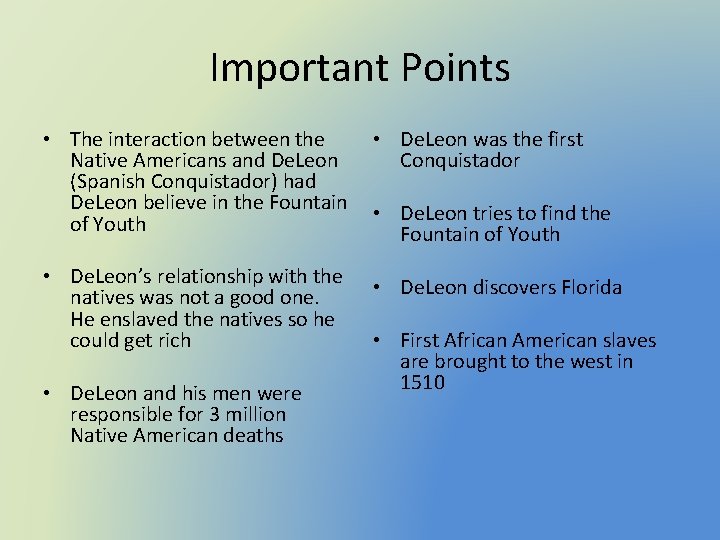 Important Points

• The interaction between the Native Americans and DeLeon (Spanish Conquistador) had DeLeon believe in the Fountain of Youth

• DeLeon's relationship with the natives was not a good one. He enslaved the natives so he could get rich

• DeLeon and his men were responsible for 3 million Native American deaths

• DeLeon was the first Conquistador

• DeLeon tries to find the Fountain of Youth

• DeLeon discovers Florida

• First African American slaves are brought to the west in 1510